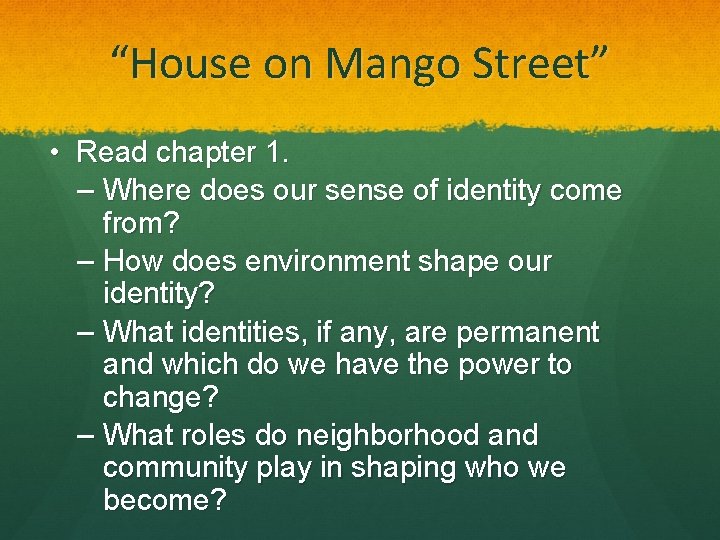 “House on Mango Street”

• Read chapter 1.
– Where does our sense of identity come from?
– How does environment shape our identity?
– What identities, if any, are permanent and which do we have the power to change?
– What roles do neighborhood and community play in shaping who we become?